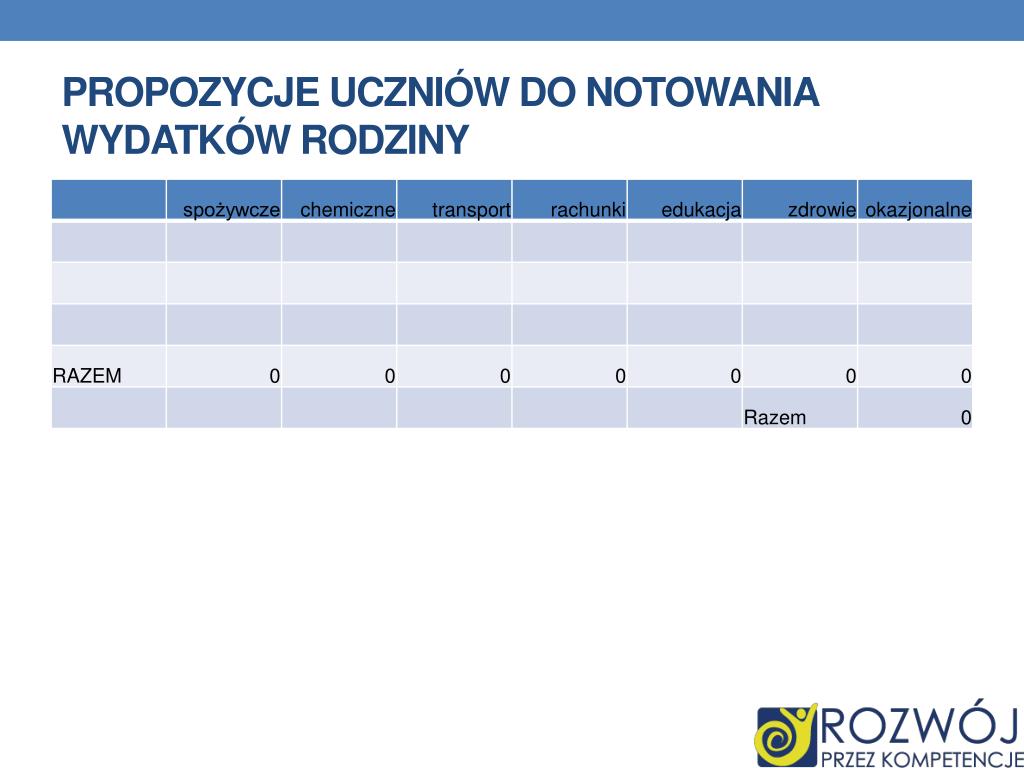 PROPOZYCJE UCZNIÓW DO NOTOWANIA WYDATKÓW RODZINY

| | spożywcze | chemiczne | transport | rachunki | edukacja | zdrowie | okazjonalne |
|---|---|---|---|---|---|---|---|
| | | | | | | | |
| | | | | | | | |
| | | | | | | | |
| RAZEM | 0 | 0 | 0 | 0 | 0 | 0 | 0 |
| | | | | | | Razem | 0 |

ROZWÓJ
PRZEZ KOMPETENCJE